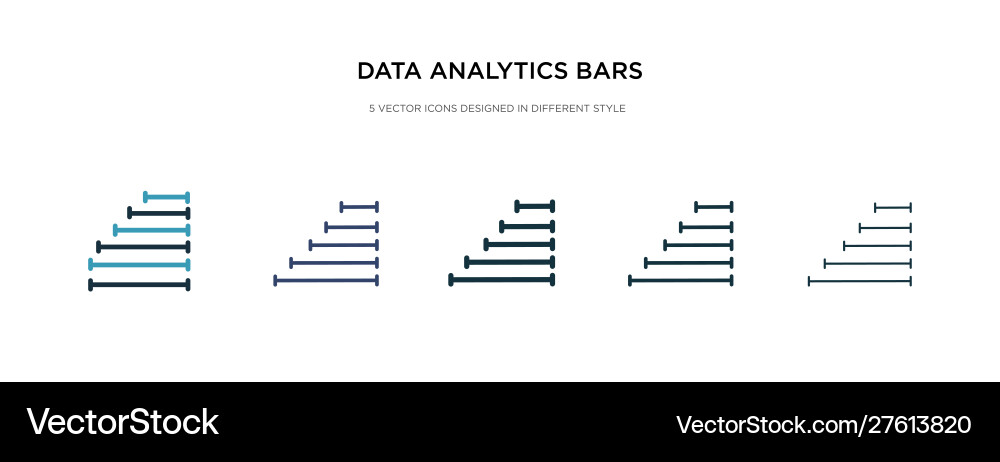 DATA ANALYTICS BARS

5 VECTOR ICONS DESIGNED IN DIFFERENT STYLE

VectorStock

VectorStock.com/27613820